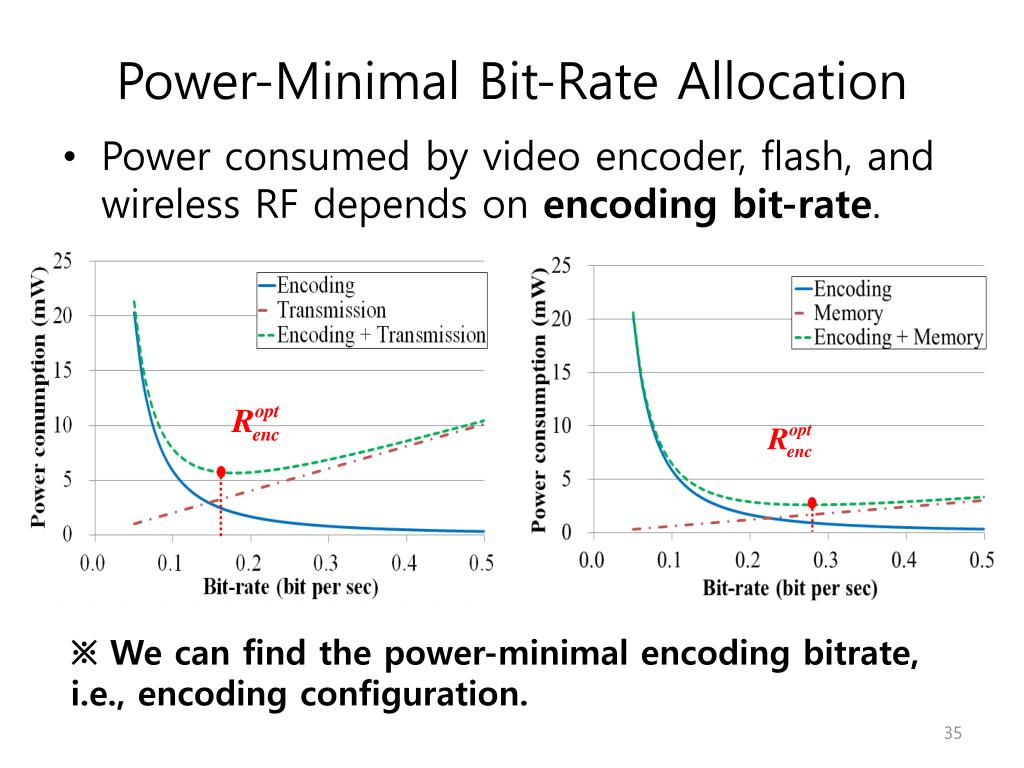 Power-Minimal Bit-Rate Allocation

• Power consumed by video encoder, flash, and wireless RF depends on **encoding bit-rate**.

Power conumption (mW)

25
20
15
10
5
0

Encoding
Transmission
Encoding + Transmission

$R_{enc}^{opt}$

0.0 0.1 0.2 0.3 0.4 0.5

Bit-rate (bit per sec)

Power consumption (mW)

25
20
15
10
5
0

Encoding
Memory
Encoding + Memory

$R_{enc}^{opt}$

0.0 0.1 0.2 0.3 0.4 0.5

Bit-rate (bit per sec)

※ We can find the power-minimal encoding bitrate, i.e., encoding configuration.

35